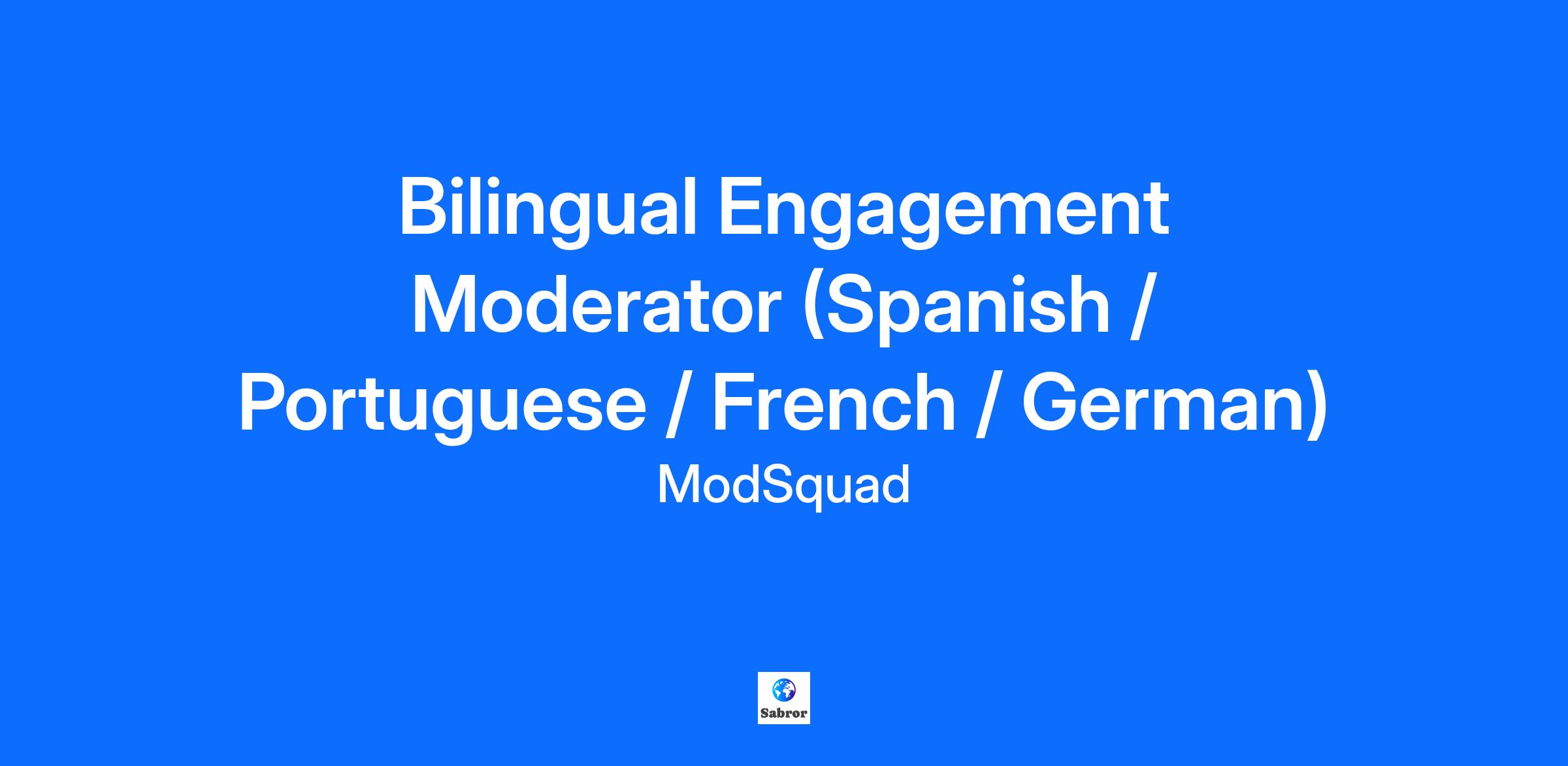 Bilingual Engagement Moderator (Spanish / Portuguese / French / German)

ModSquad

Sabror